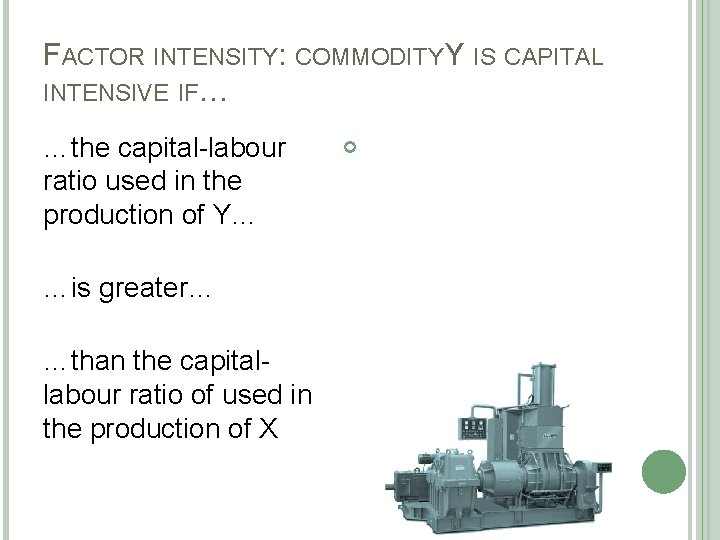 FACTOR INTENSITY: COMMODITYY IS CAPITAL INTENSIVE IF…

…the capital-labour ratio used in the production of Y…

…is greater…

…than the capital-labour ratio of used in the production of X